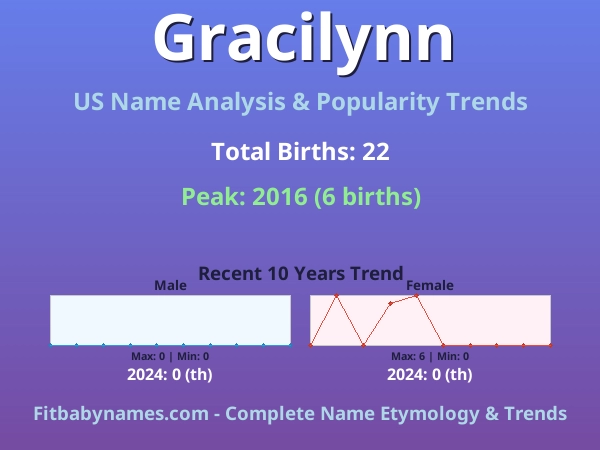 Gracilynn

US Name Analysis & Popularity Trends

Total Births: 22

Peak: 2016 (6 births)

Recent 10 Years Trend

Male

Max: 0 | Min: 0

2024: 0 (th)

Female

Max: 6 | Min: 0

2024: 0 (th)

Fitbabynames.com - Complete Name Etymology & Trends